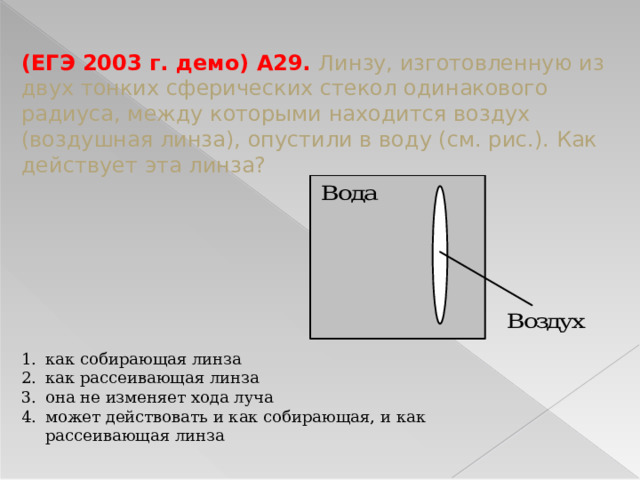 (ЕГЭ 2003 г. демо) А29. Линзу, изготовленную из двух тонких сферических стекол одинакового радиуса, между которыми находится воздух (воздушная линза), опустили в воду (см. рис.). Как действует эта линза?

Вода

Воздух

1. как собирающая линза
2. как рассеивающая линза
3. она не изменяет хода луча
4. может действовать и как собирающая, и как рассеивающая линза